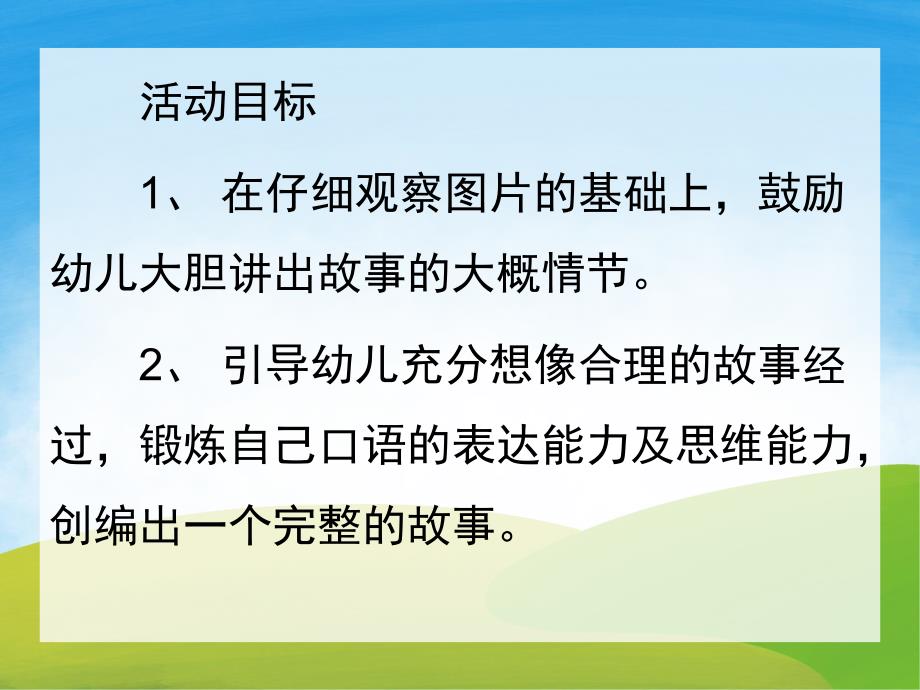 活动目标

1、 在仔细观察图片的基础上，鼓励幼儿大胆讲出故事的大概情节。

2、 引导幼儿充分想像合理的故事经过，锻炼自己口语的表达能力及思维能力，创编出一个完整的故事。